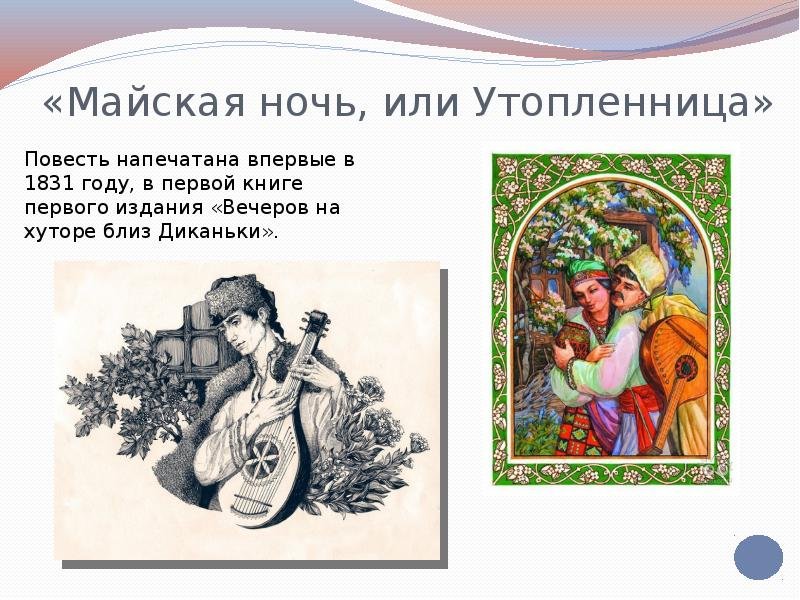 «Майская ночь, или Утопленница»

Повесть напечатана впервые в 1831 году, в первой книге первого издания «Вечеров на хуторе близ Диканьки».